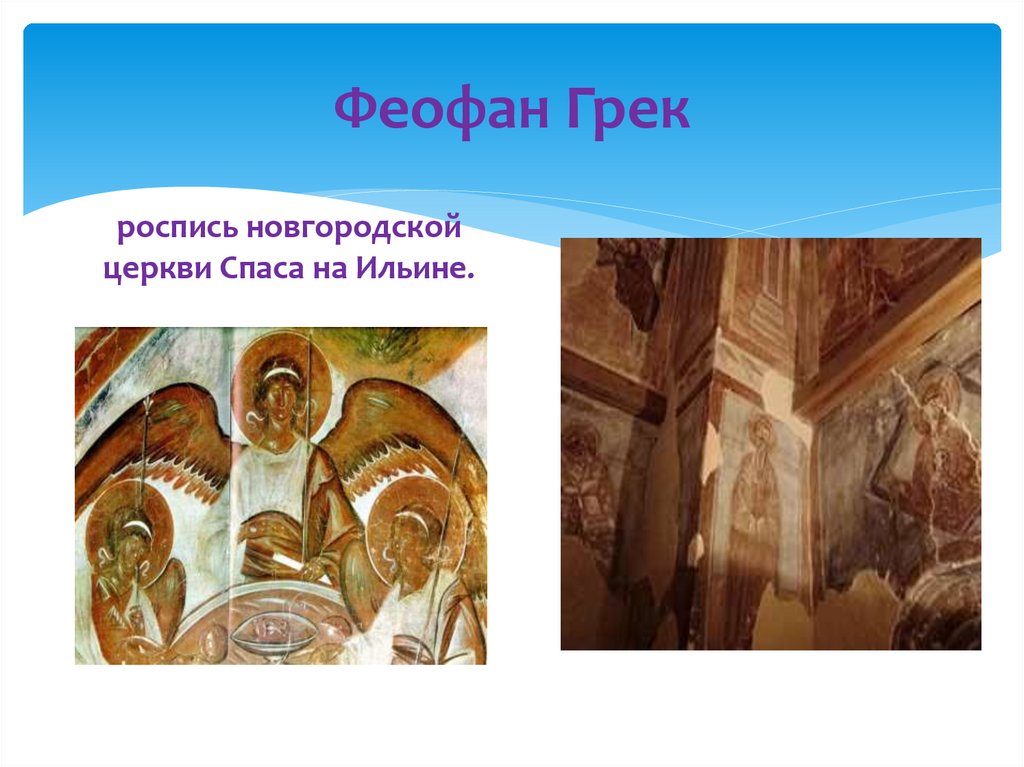 Феофан Грек

роспись новгородской церкви Спаса на Ильине.